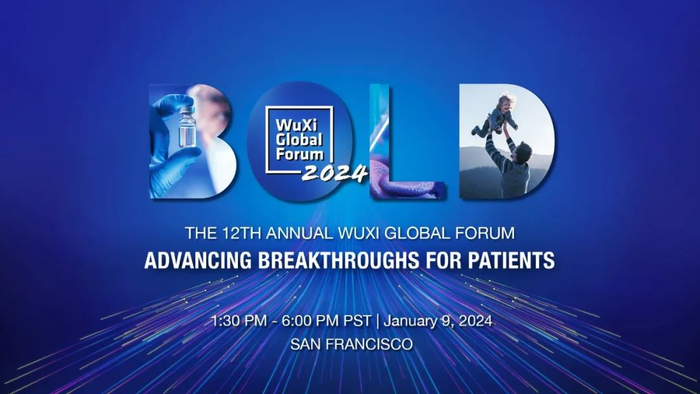 BOLD

WuXi Global Forum 2024

THE 12TH ANNUAL WUXI GLOBAL FORUM
ADVANCING BREAKTHROUGHS FOR PATIENTS

1:30 PM - 6:00 PM PST | January 9, 2024
SAN FRANCISCO